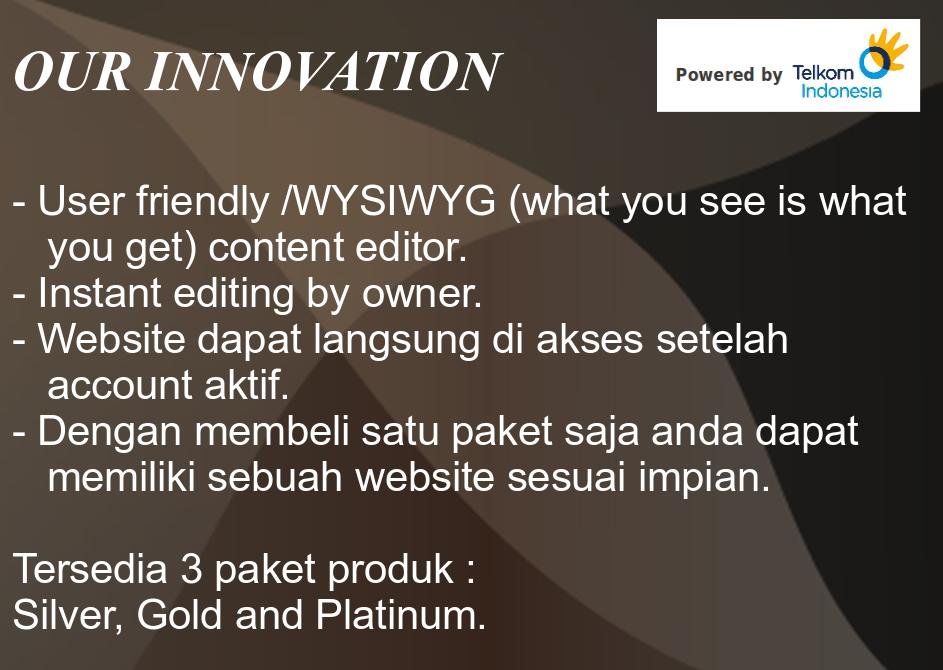 OUR INNOVATION

Powered by Telkom Indonesia

- User friendly /WYSIWYG (what you see is what you get) content editor.
- Instant editing by owner.
- Website dapat langsung di akses setelah account aktif.
- Dengan membeli satu paket saja anda dapat memiliki sebuah website sesuai impian.

Tersedia 3 paket produk :
Silver, Gold and Platinum.